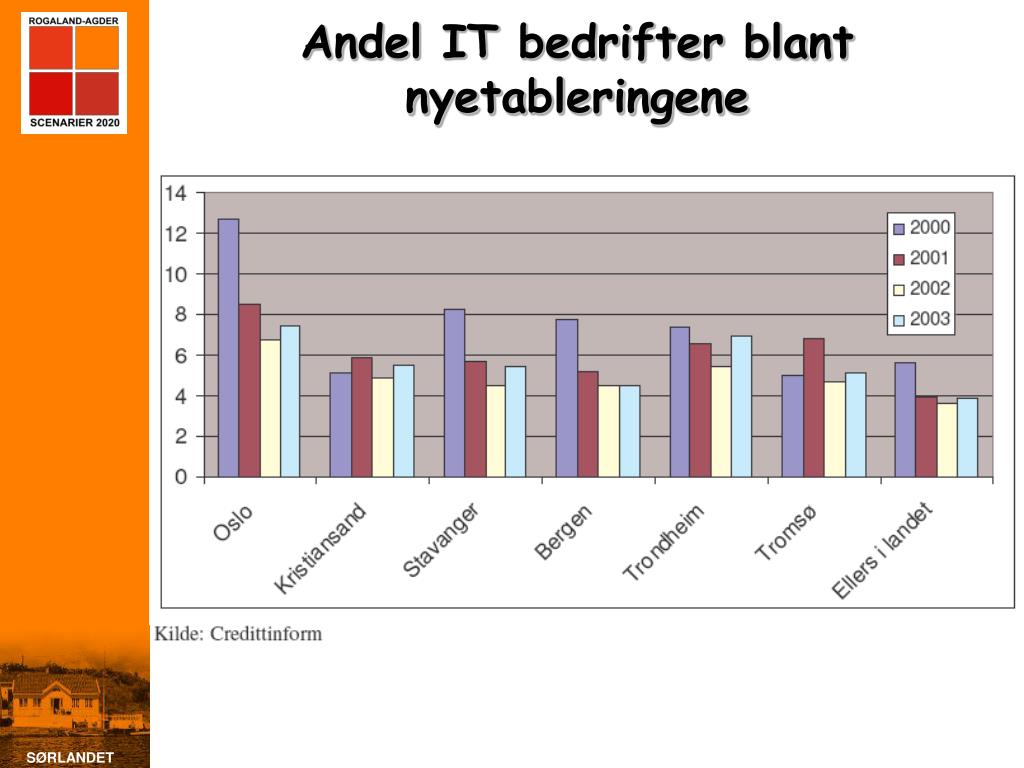 ROGALAND-AGDER
SCENARIER 2020

Andel IT bedrifter blant nyetableringene

14
12
10
8
6
4
2
0

2000
2001
2002
2003

Oslo
Kristiansand
Stavanger
Bergen
Trondheim
Tromsø
Ellers i landet

Kilde: Credittinform

SØRLANDET